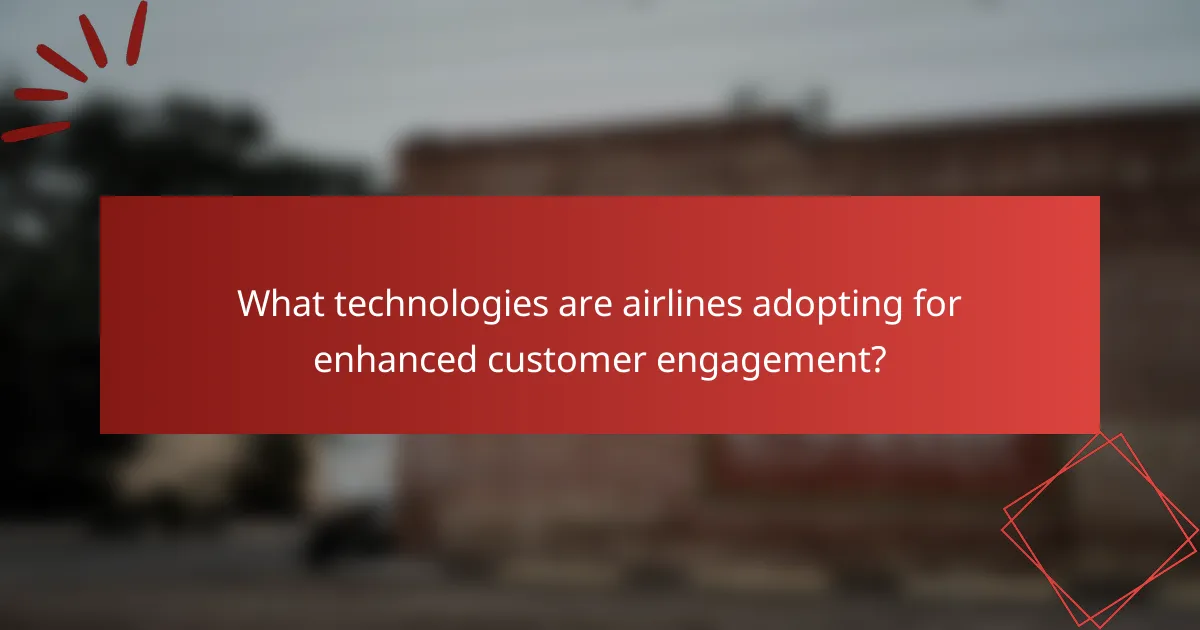 What technologies are airlines adopting for enhanced customer engagement?